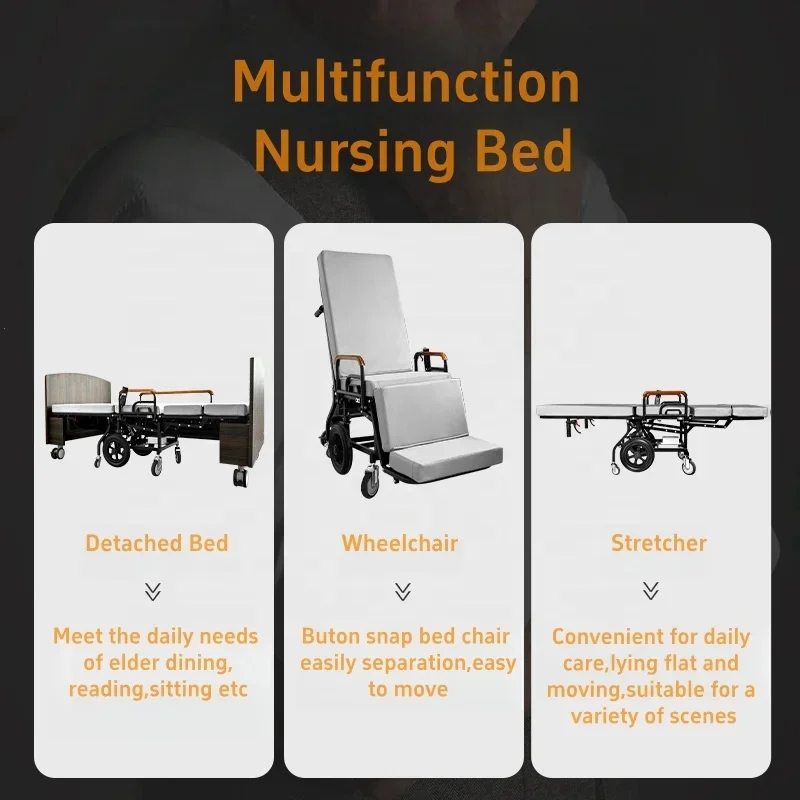 Multifunction Nursing Bed

Detached Bed

Meet the daily needs of elder dining, reading,sitting etc

Wheelchair

Buton snap bed chair easily separation,easy to move

Stretcher

Convenient for daily care,lying flat and moving,suitable for a variety of scenes